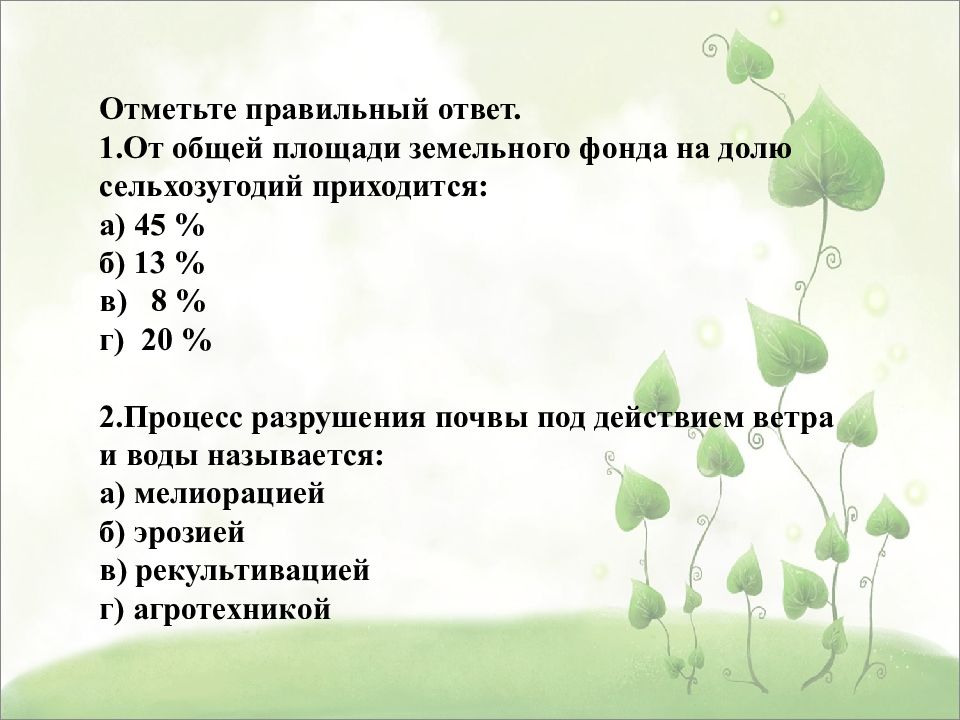 Отметьте правильный ответ.
1.От общей площади земельного фонда на долю сельхозугодий приходится:
а) 45 %
б) 13 %
в) 8 %
г) 20 %

2.Процесс разрушения почвы под действием ветра и воды называется:
а) мелиорацией
б) эрозией
в) рекультивацией
г) агротехникой